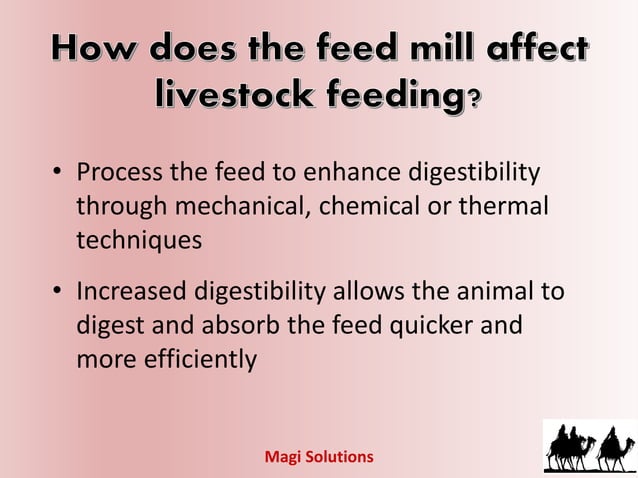 How does the feed mill affect livestock feeding?

• Process the feed to enhance digestibility through mechanical, chemical or thermal techniques

• Increased digestibility allows the animal to digest and absorb the feed quicker and more efficiently

Magi Solutions